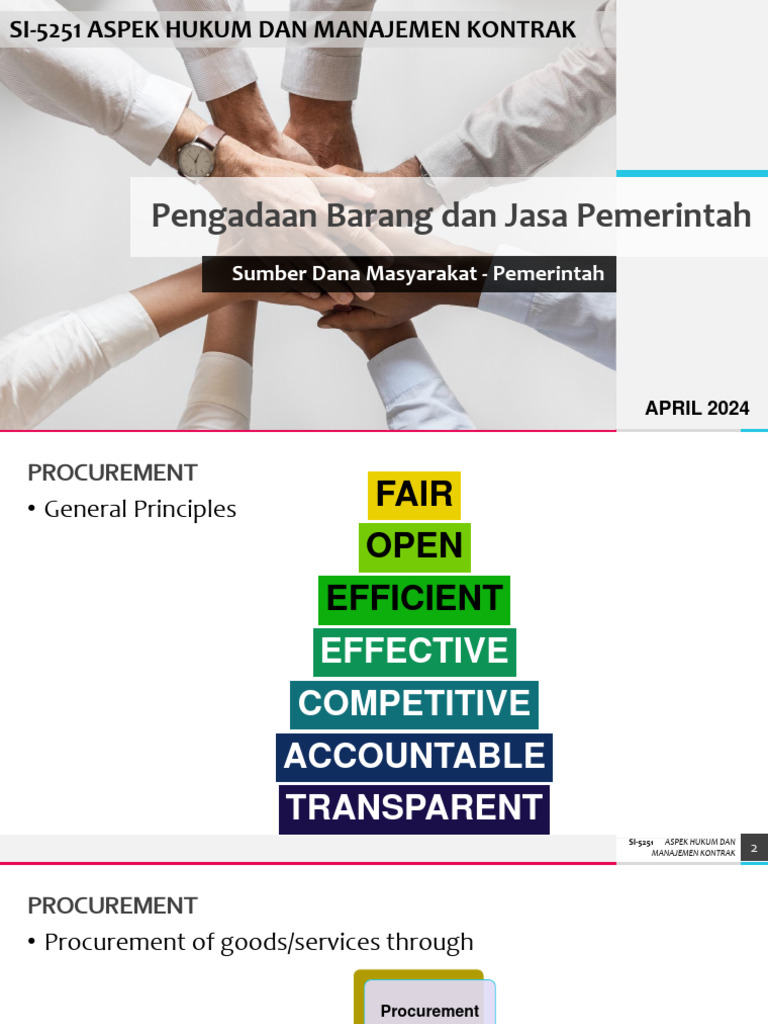 SI-5251 ASPEK HUKUM DAN MANAJEMEN KONTRAK

Pengadaan Barang dan Jasa Pemerintah

Sumber Dana Masyarakat - Pemerintah

APRIL 2024

PROCUREMENT

• General Principles

FAIR
OPEN
EFFICIENT
EFFECTIVE
COMPETITIVE
ACCOUNTABLE
TRANSPARENT

SI-5251 ASPEK HUKUM DAN MANAJEMEN KONTRAK 2

PROCUREMENT

• Procurement of goods/services through

Procurement